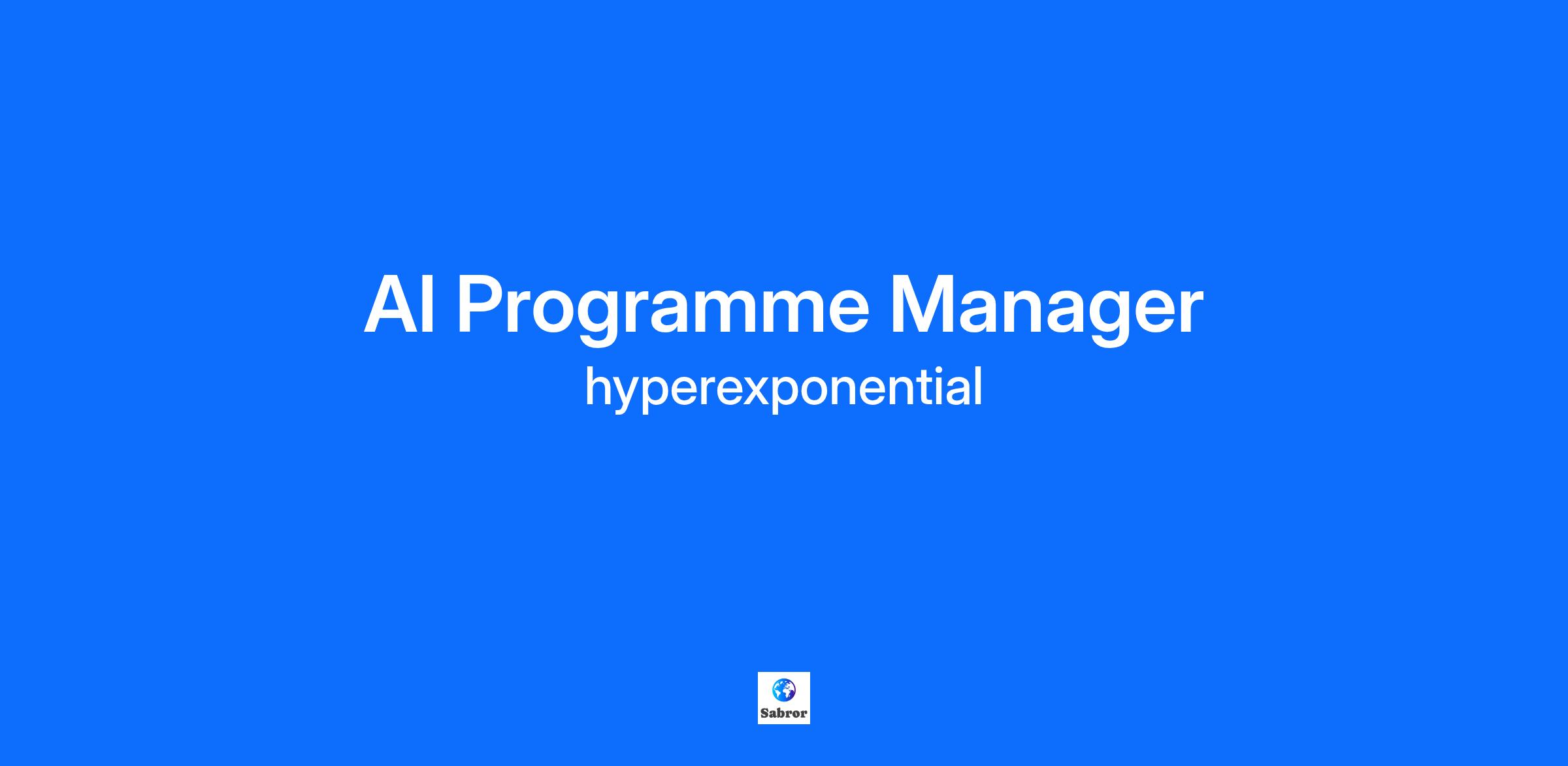 AI Programme Manager
hyperexponential

Sabror